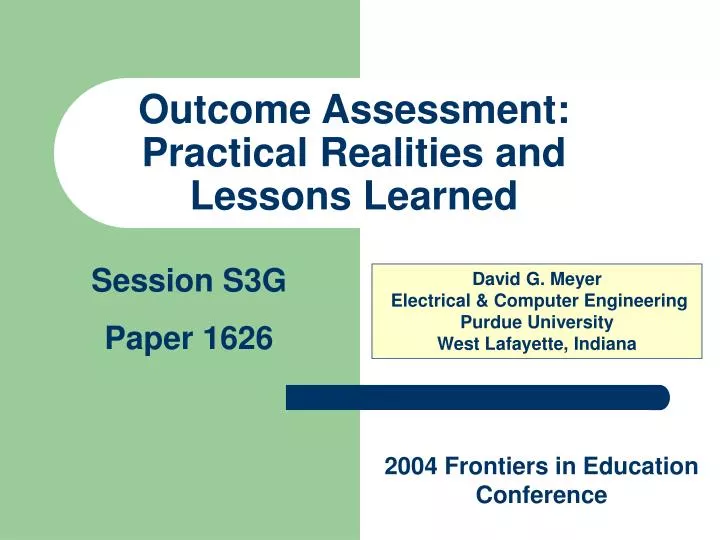 Outcome Assessment: Practical Realities and Lessons Learned

Session S3G

Paper 1626

David G. Meyer
Electrical & Computer Engineering
Purdue University
West Lafayette, Indiana

2004 Frontiers in Education Conference